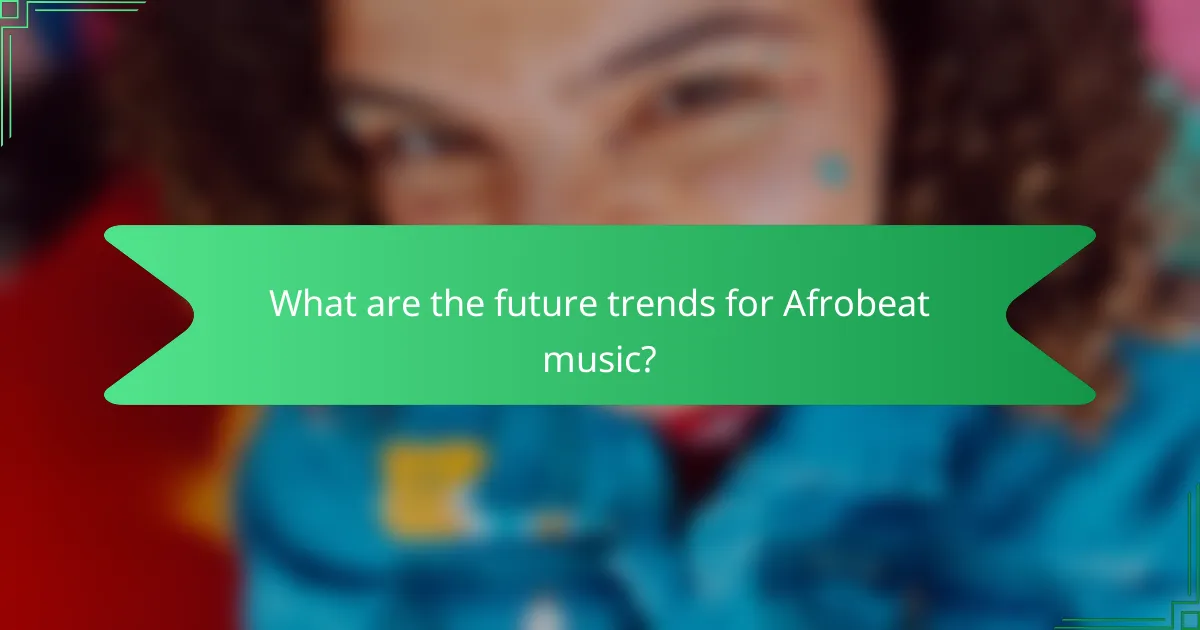 What are the future trends for Afrobeat music?